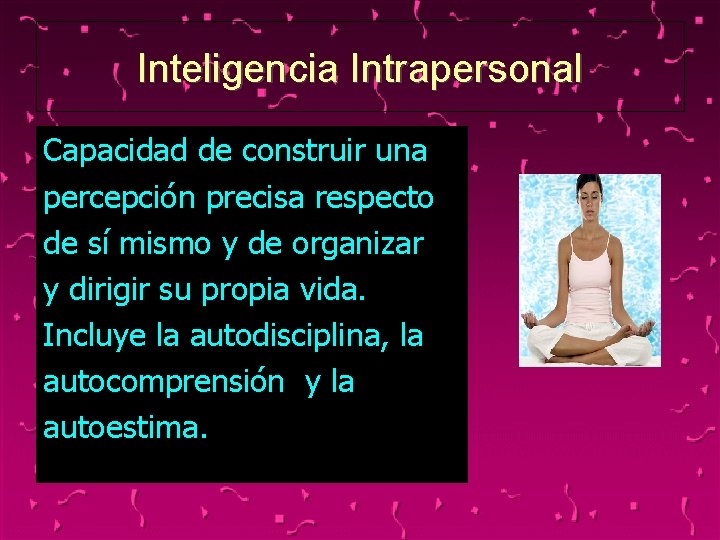 Inteligencia Intrapersonal

Capacidad de construir una percepción precisa respecto de sí mismo y de organizar y dirigir su propia vida. Incluye la autodisciplina, la autocomprensión y la autoestima.